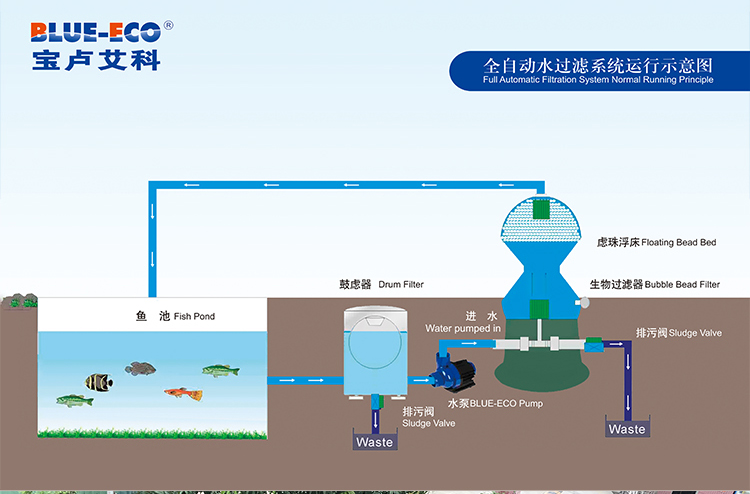 BLUE-ECO®
宝卢艾科

全自动水过滤系统运行示意图
Full Automatic Filtration System Normal Running Principle

虑珠浮床 Floating Bead Bed

生物过滤器 Bubble Bead Filter

鼓虑器 Drum Filter

鱼 池 Fish Pond

进 水
Water pumped in

排污阀 Sludge Valve

水泵 BLUE-ECO Pump

排污阀
Sludge Valve

Waste

Waste